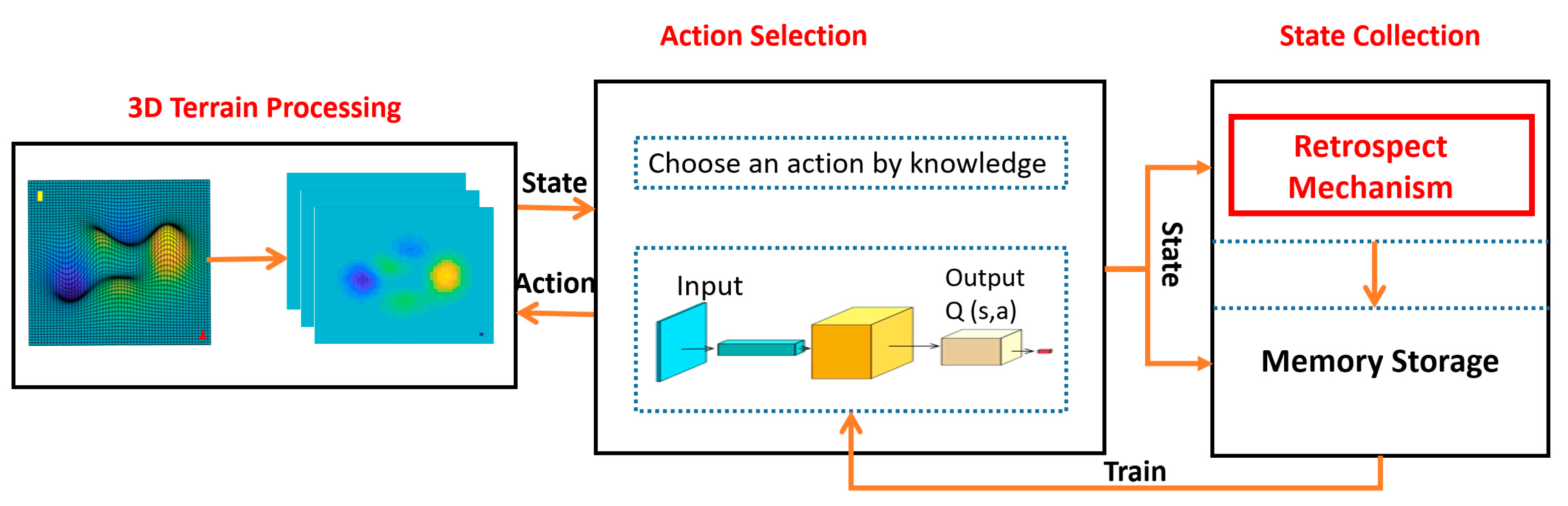 3D Terrain Processing

State

Action

Action Selection

Choose an action by knowledge

Input

Output
Q (s,a)

State

State Collection

Retrospect Mechanism

Memory Storage

Train